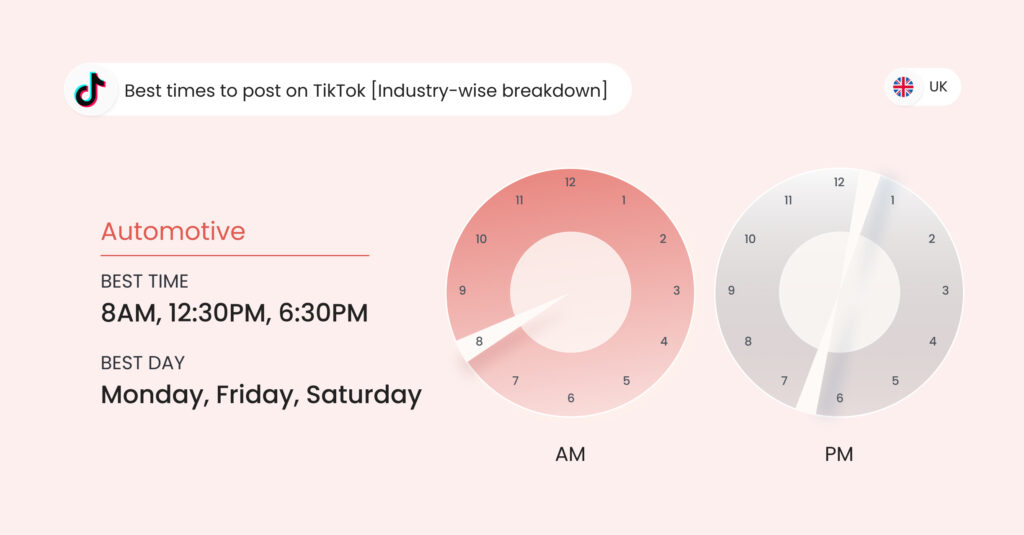 Best times to post on TikTok [Industry-wise breakdown]

UK

Automotive

BEST TIME

8AM, 12:30PM, 6:30PM

BEST DAY

Monday, Friday, Saturday

12 1 2 3 4 5 6 7 8 9 10 11

AM

12 1 2 3 4 5 6 7 8 9 10 11

PM